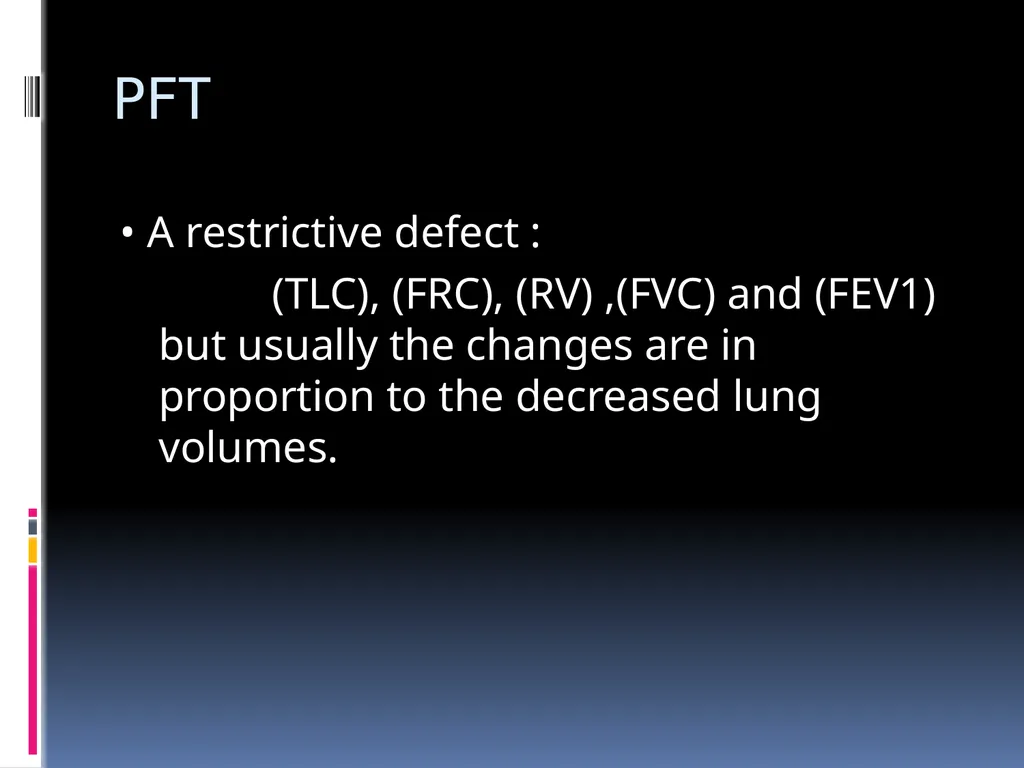 PFT

• A restrictive defect :

(TLC), (FRC), (RV) ,(FVC) and (FEV1) but usually the changes are in proportion to the decreased lung volumes.